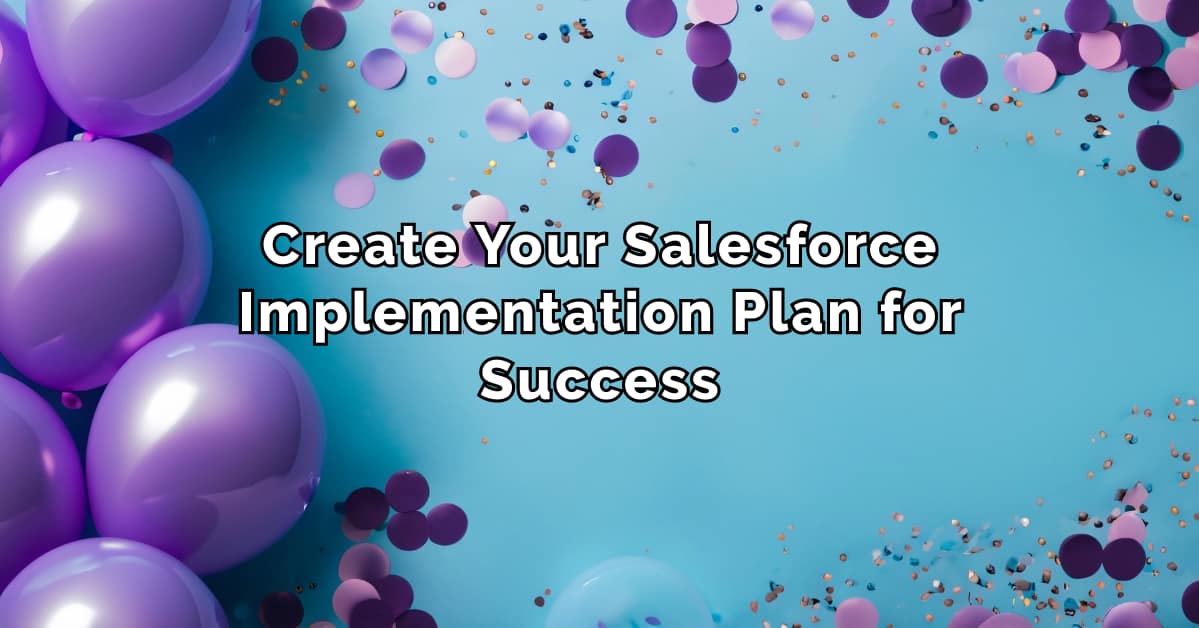 Create Your Salesforce Implementation Plan for Success